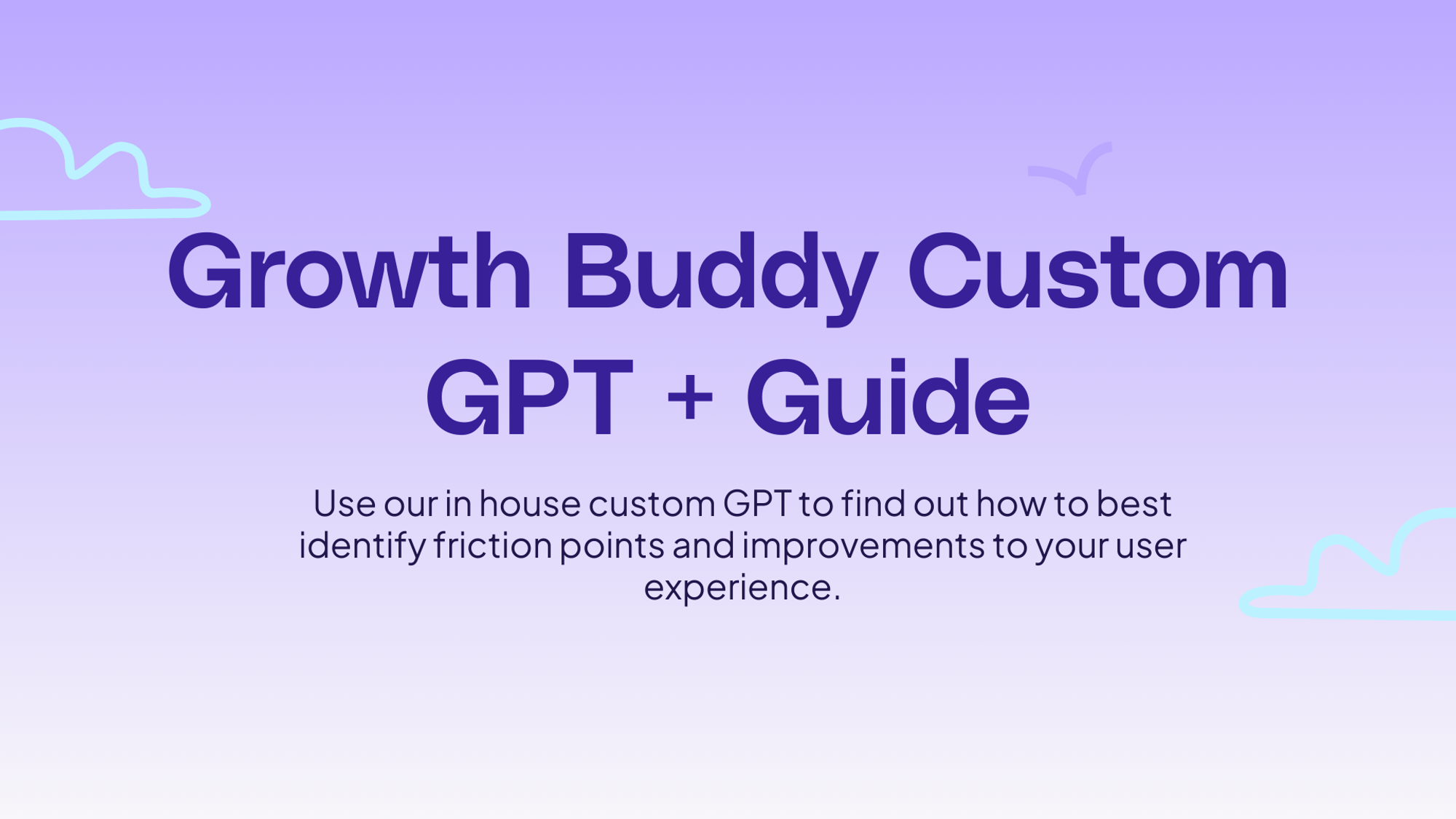 Growth Buddy Custom GPT + Guide

Use our in house custom GPT to find out how to best identify friction points and improvements to your user experience.